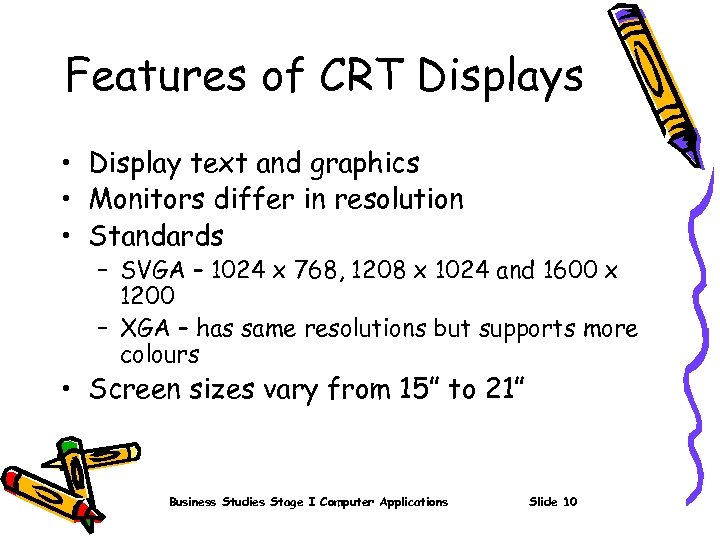 Features of CRT Displays

• Display text and graphics
• Monitors differ in resolution
• Standards
– SVGA – 1024 x 768, 1208 x 1024 and 1600 x 1200
– XGA – has same resolutions but supports more colours
• Screen sizes vary from 15" to 21"

Business Studies Stage I Computer Applications Slide 10